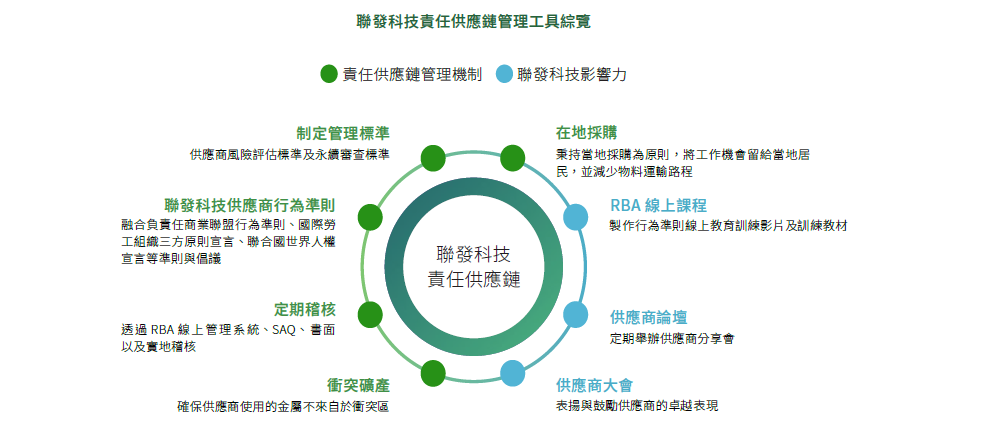 聯發科技責任供應鏈管理工具綜覽

責任供應鏈管理機制　聯發科技影響力

制定管理標準
供應商風險評估標準及永續審查標準

聯發科技供應商行為準則
融合負責任商業聯盟行為準則、國際勞工組織三方原則宣言、聯合國世界人權宣言等準則與倡議

定期稽核
透過 RBA 線上管理系統、SAQ、書面以及實地稽核

衝突礦產
確保供應商使用的金屬不來自於衝突區

聯發科技
責任供應鏈

在地採購
秉持當地採購為原則，將工作機會留給當地居民，並減少物料運輸路程

RBA 線上課程
製作行為準則線上教育訓練影片及訓練教材

供應商論壇
定期舉辦供應商分享會

供應商大會
表揚與鼓勵供應商的卓越表現